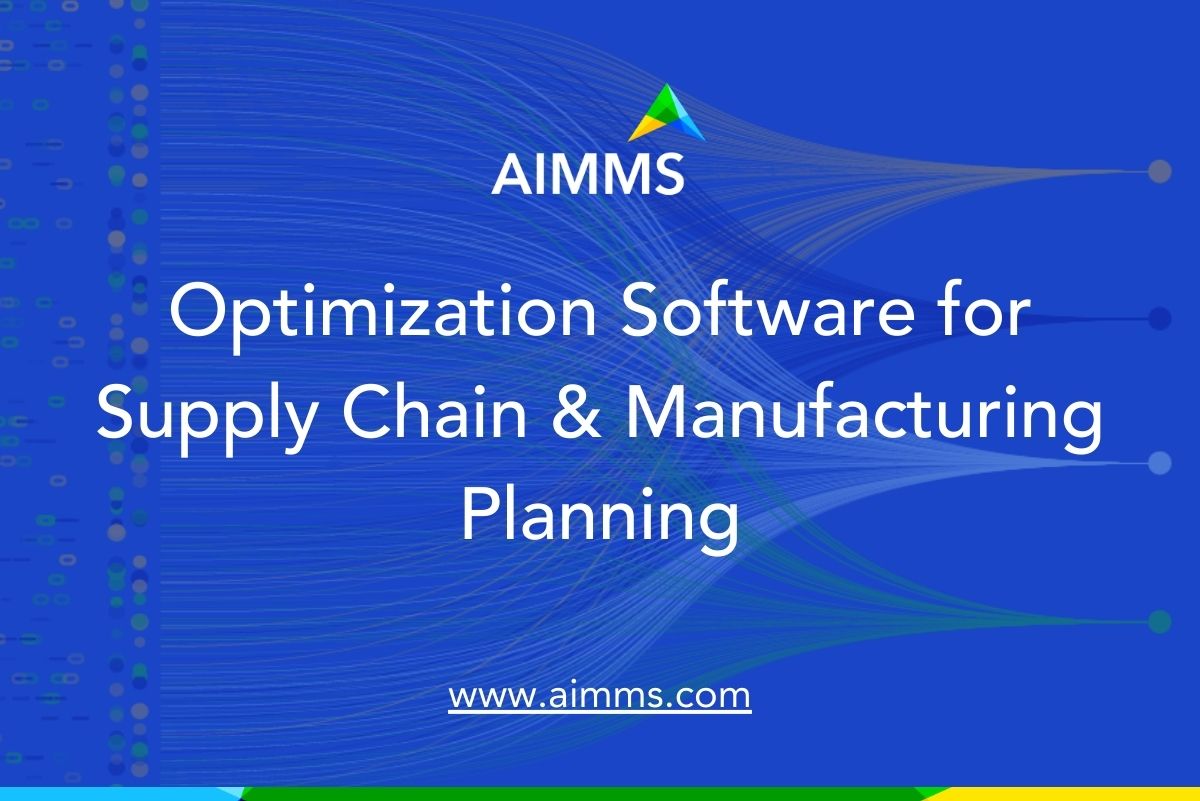 AIMMS

Optimization Software for Supply Chain & Manufacturing Planning

www.aimms.com